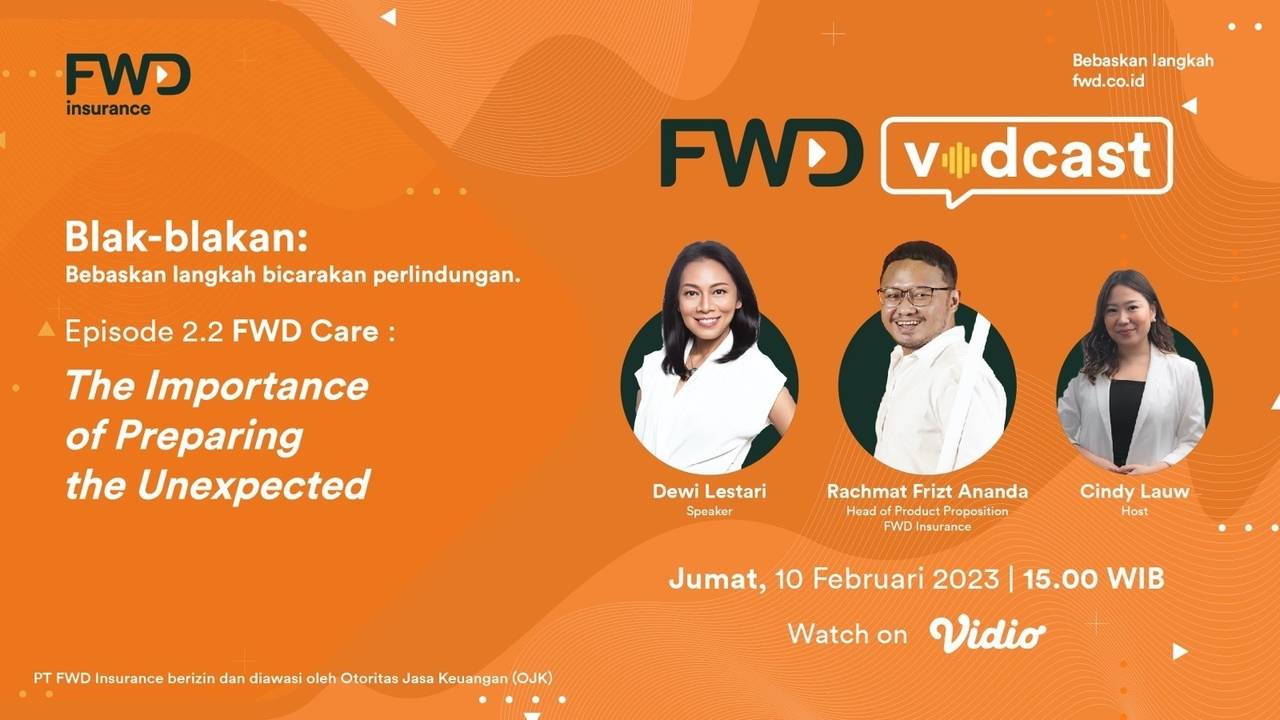 FWD insurance

Bebaskan langkah
fwd.co.id

FWD vodcast

Blak-blakan:
Bebaskan langkah bicarakan perlindungan.

Episode 2.2 FWD Care :

The Importance of Preparing the Unexpected

Dewi Lestari
Speaker

Rachmat Frizt Ananda
Head of Product Proposition
FWD Insurance

Cindy Lauw
Host

Jumat, 10 Februari 2023 | 15.00 WIB

Watch on Vidio

PT FWD Insurance berizin dan diawasi oleh Otoritas Jasa Keuangan (OJK)